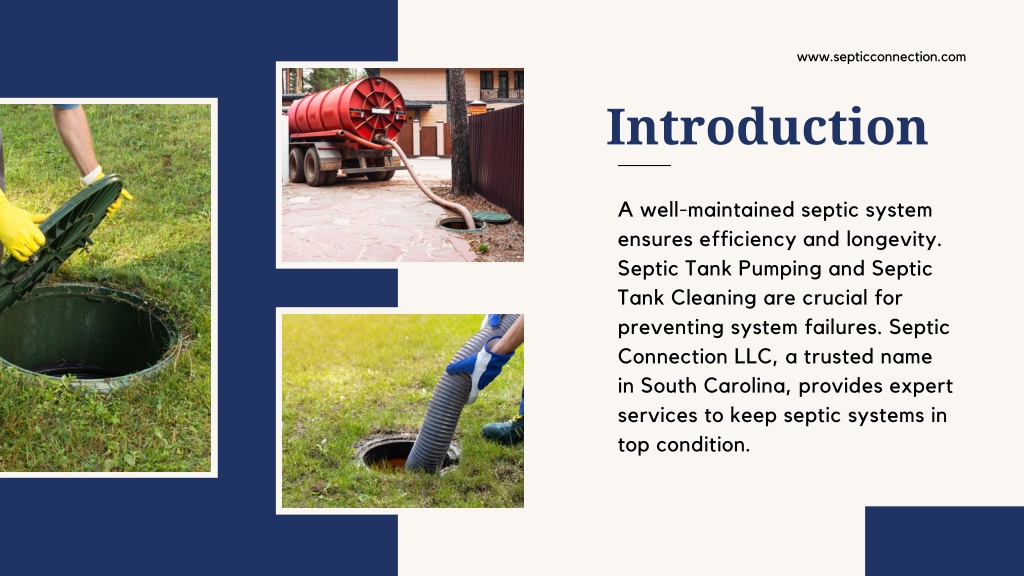 www.septicconnection.com

Introduction

A well-maintained septic system ensures efficiency and longevity. Septic Tank Pumping and Septic Tank Cleaning are crucial for preventing system failures. Septic Connection LLC, a trusted name in South Carolina, provides expert services to keep septic systems in top condition.